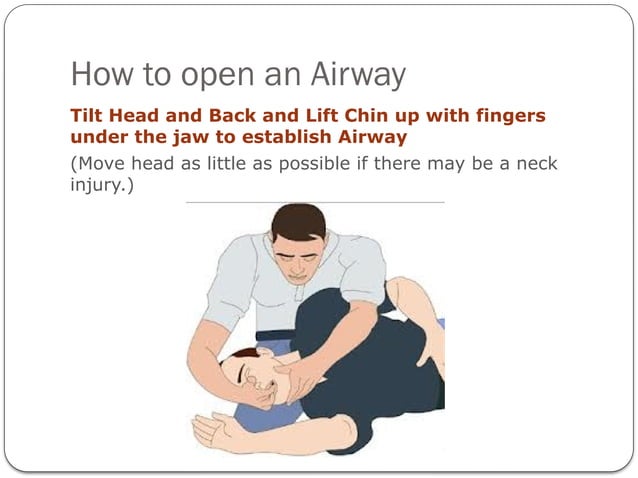 How to open an Airway

Tilt Head and Back and Lift Chin up with fingers under the jaw to establish Airway

(Move head as little as possible if there may be a neck injury.)